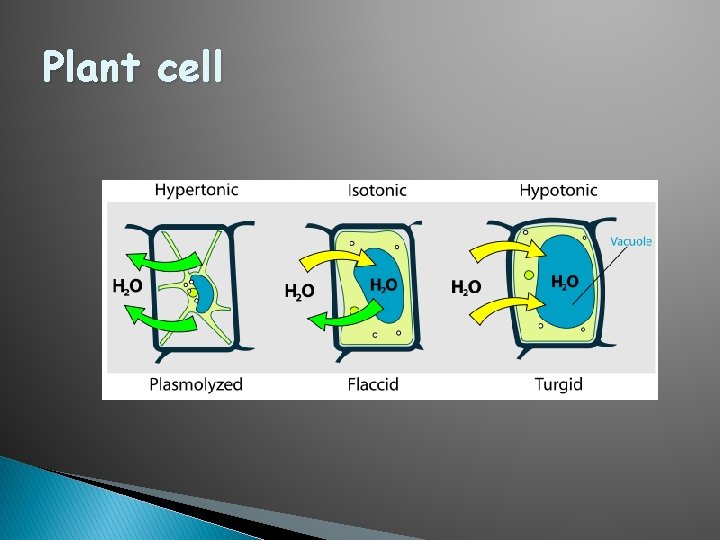 Plant cell

Hypertonic

Isotonic

Hypotonic

$H_2O$

$H_2O$

$H_2O$

$H_2O$

$H_2O$

Vacuole

Plasmolyzed

Flaccid

Turgid